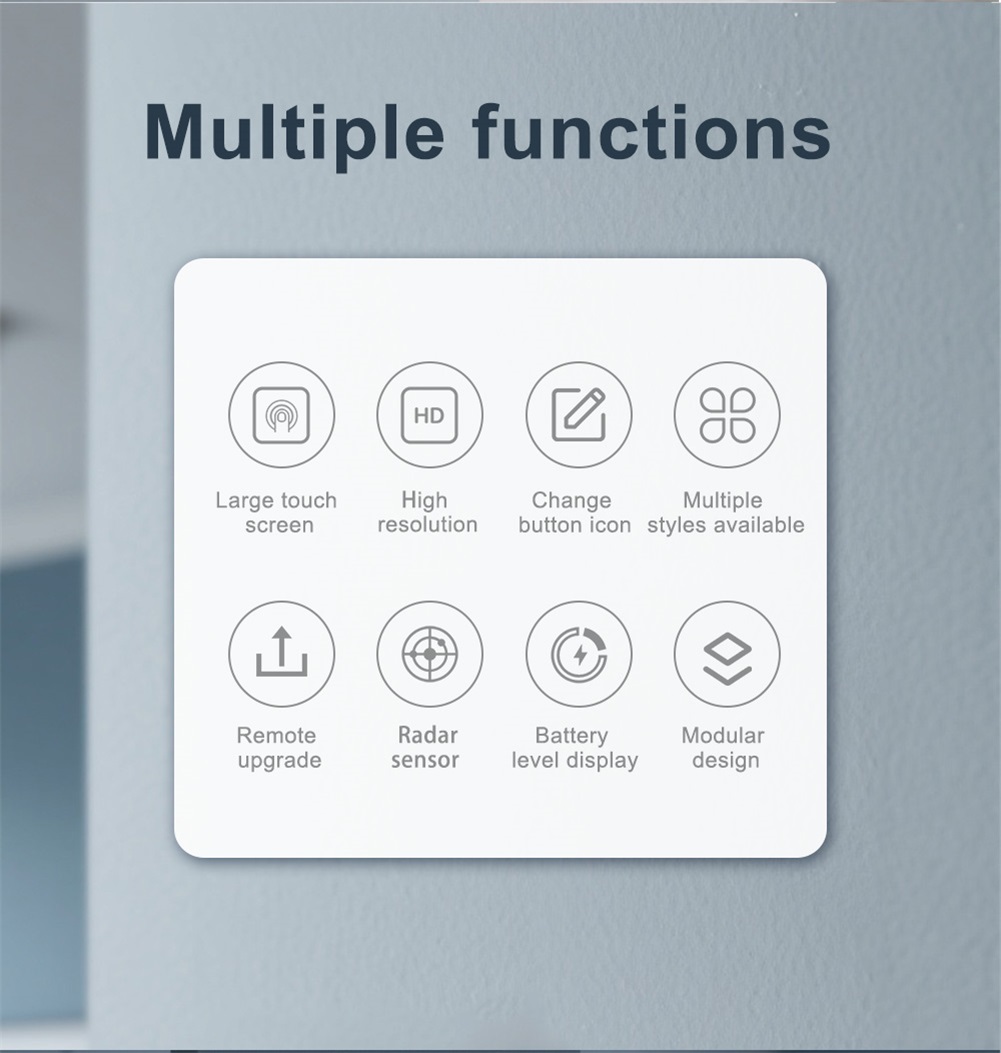 Multiple functions

HD

Large touch screen

High resolution

Change button icon

Multiple styles available

Remote upgrade

Radar sensor

Battery level display

Modular design